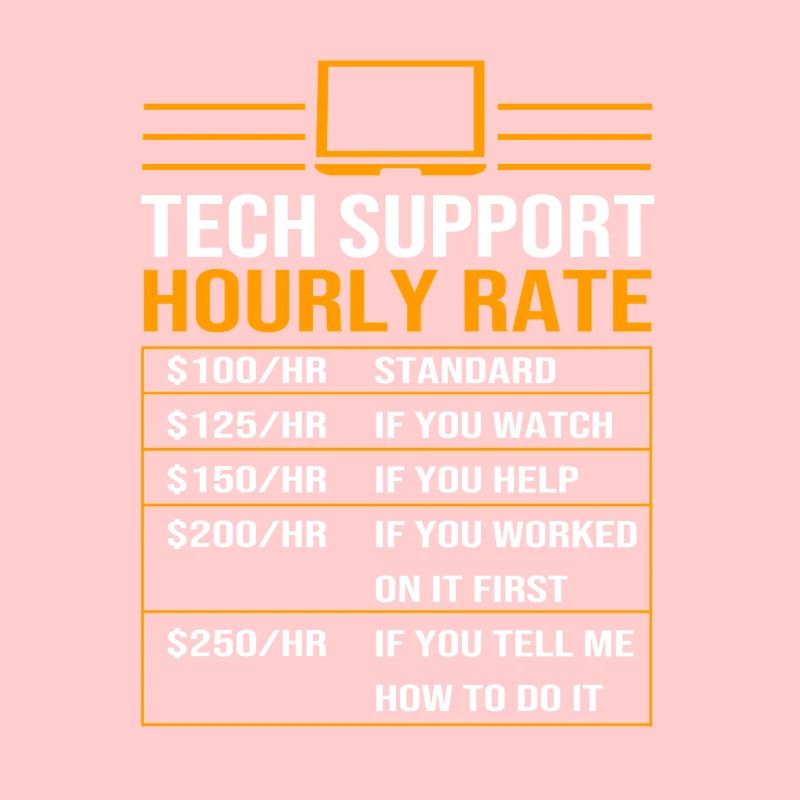 TECH SUPPORT
HOURLY RATE

| | |
|---|---|
| \$100/HR | STANDARD |
| \$125/HR | IF YOU WATCH |
| \$150/HR | IF YOU HELP |
| \$200/HR | IF YOU WORKED ON IT FIRST |
| \$250/HR | IF YOU TELL ME HOW TO DO IT |